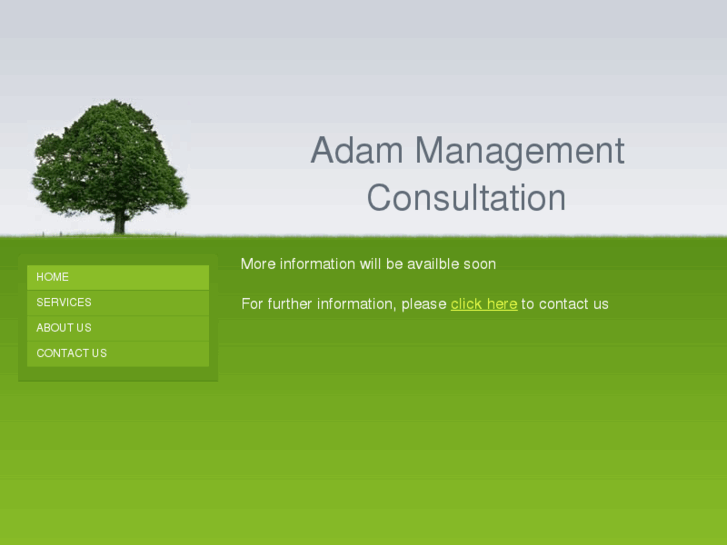 Adam Management Consultation

HOME
SERVICES
ABOUT US
CONTACT US

More information will be availble soon

For further information, please click here to contact us